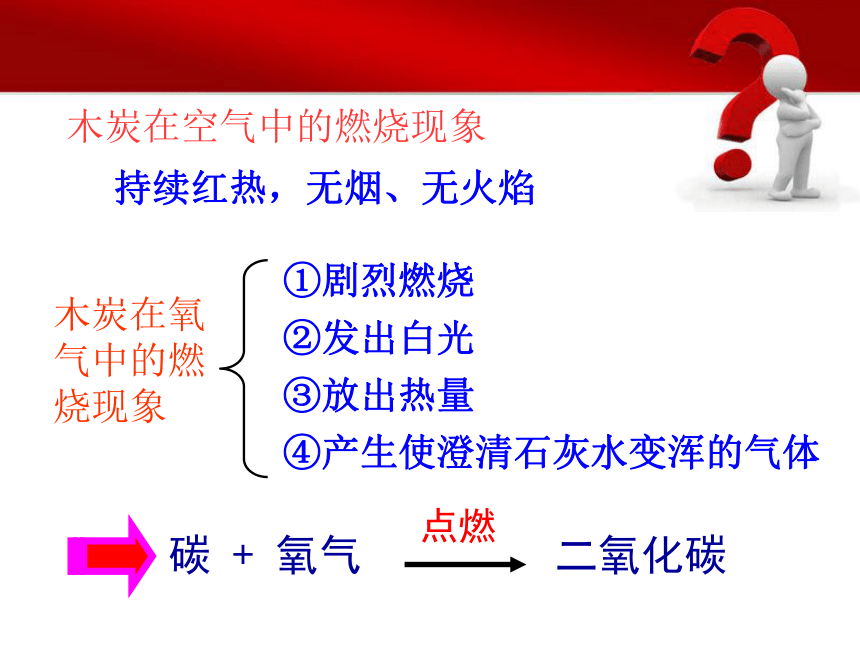 木炭在空气中的燃烧现象

持续红热，无烟、无火焰

木炭在氧气中的燃烧现象

①剧烈燃烧
②发出白光
③放出热量
④产生使澄清石灰水变浑的气体

碳 + 氧气 $\xrightarrow{点燃}$ 二氧化碳